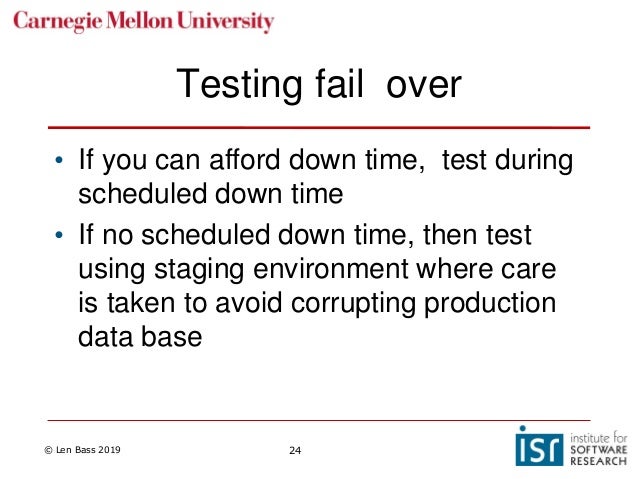 Carnegie Mellon University

Testing fail over

• If you can afford down time, test during scheduled down time
• If no scheduled down time, then test using staging environment where care is taken to avoid corrupting production data base

© Len Bass 2019

24

isr institute for SOFTWARE RESEARCH